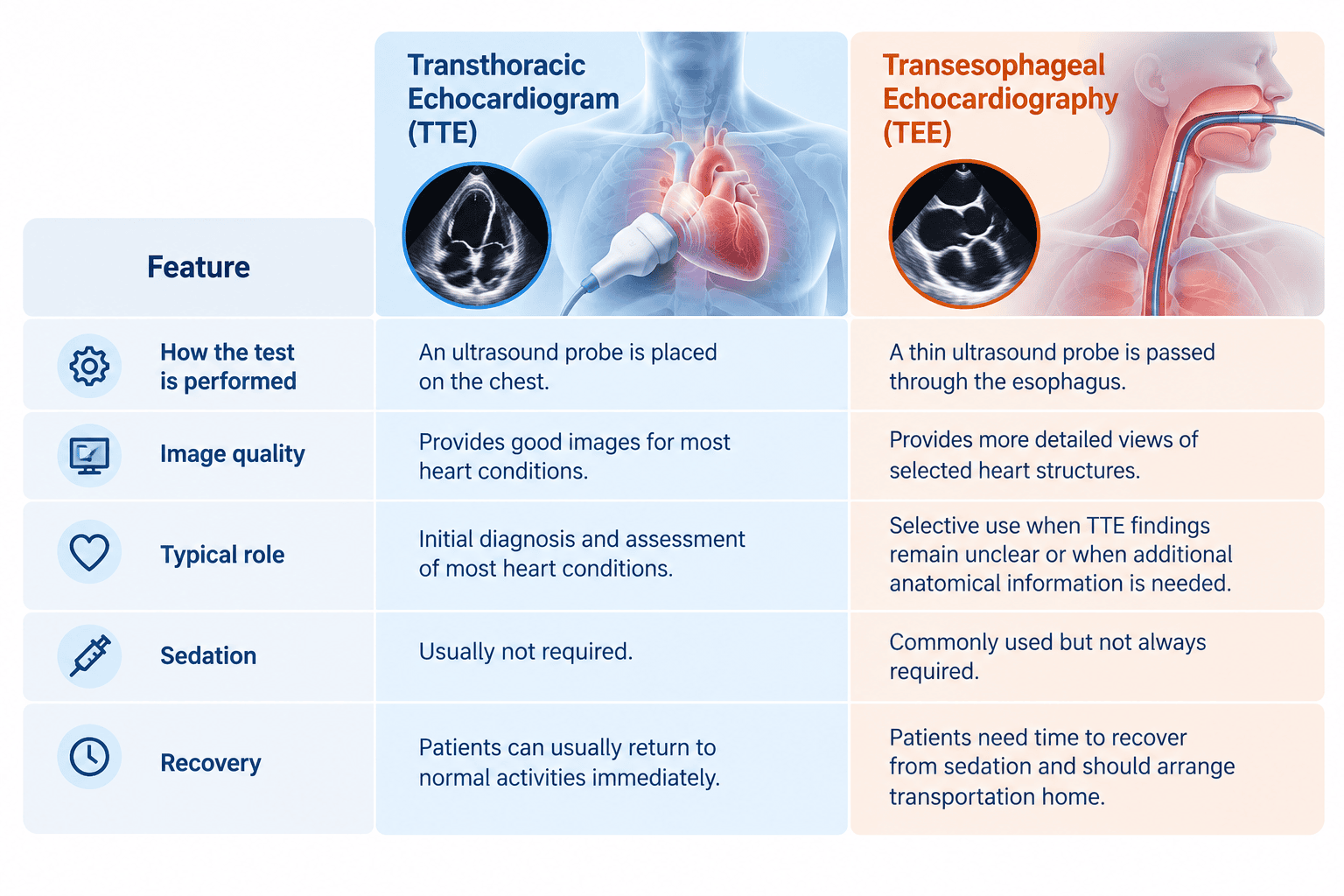 | Feature | Transthoracic Echocardiogram (TTE) | Transesophageal Echocardiography (TEE) |
|---|---|---|
| How the test is performed | An ultrasound probe is placed on the chest. | A thin ultrasound probe is passed through the esophagus. |
| Image quality | Provides good images for most heart conditions. | Provides more detailed views of selected heart structures. |
| Typical role | Initial diagnosis and assessment of most heart conditions. | Selective use when TTE findings remain unclear or when additional anatomical information is needed. |
| Sedation | Usually not required. | Commonly used but not always required. |
| Recovery | Patients can usually return to normal activities immediately. | Patients need time to recover from sedation and should arrange transportation home. |